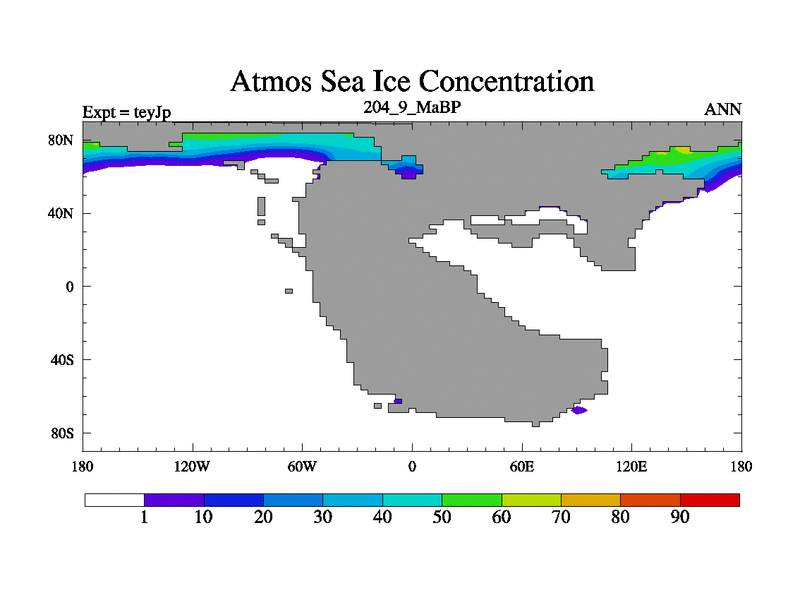 Atmos Sea Ice Concentration

Expt = teyJp
204_9_MaBP
ANN

80N
40N
0
40S
80S

180
120W
60W
0
60E
120E
180

1
10
20
30
40
50
60
70
80
90